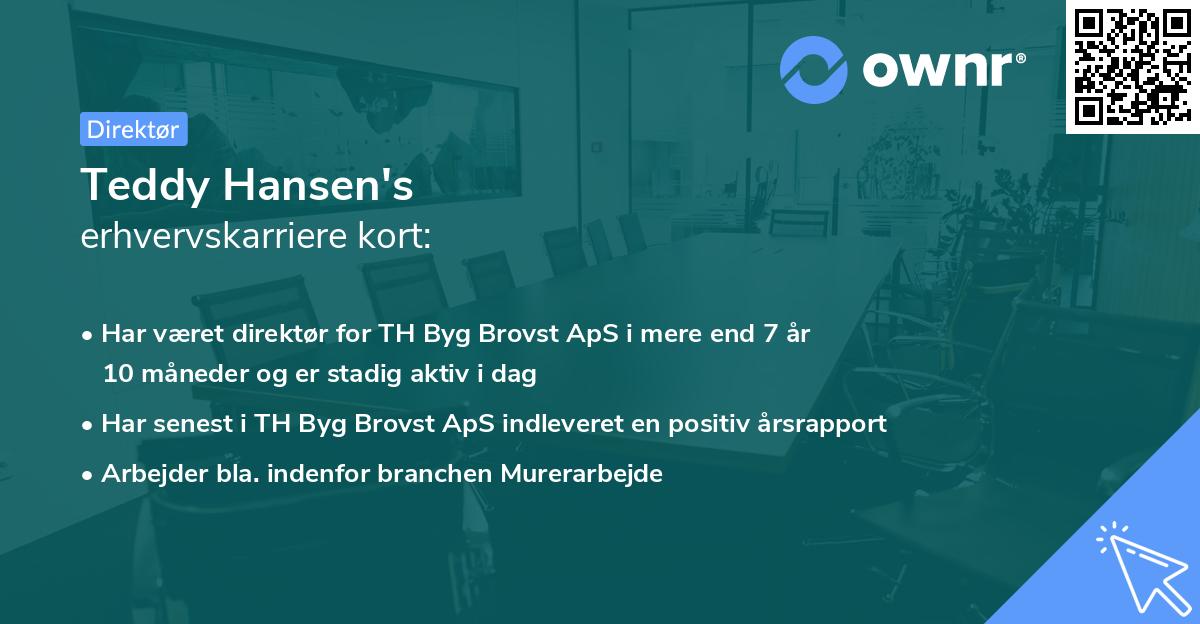 ownr®

Direktør

Teddy Hansen's
erhvervskarriere kort:

• Har været direktør for TH Byg Brovst ApS i mere end 7 år 10 måneder og er stadig aktiv i dag
• Har senest i TH Byg Brovst ApS indleveret en positiv årsrapport
• Arbejder bla. indenfor branchen Murerarbejde